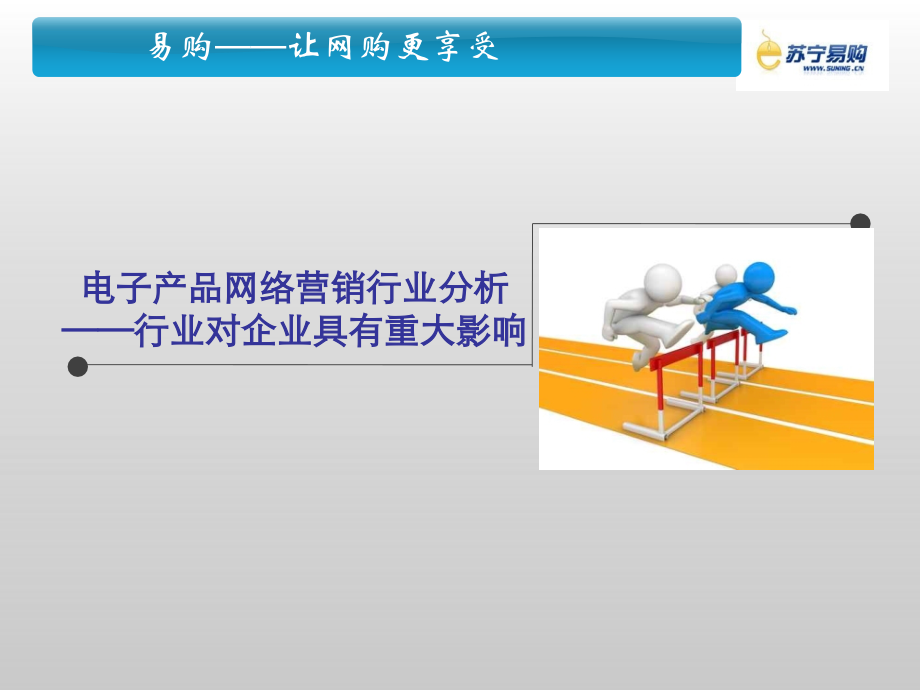 易购——让网购更享受

苏宁易购
WWW.SUNING.CN

电子产品网络营销行业分析
——行业对企业具有重大影响